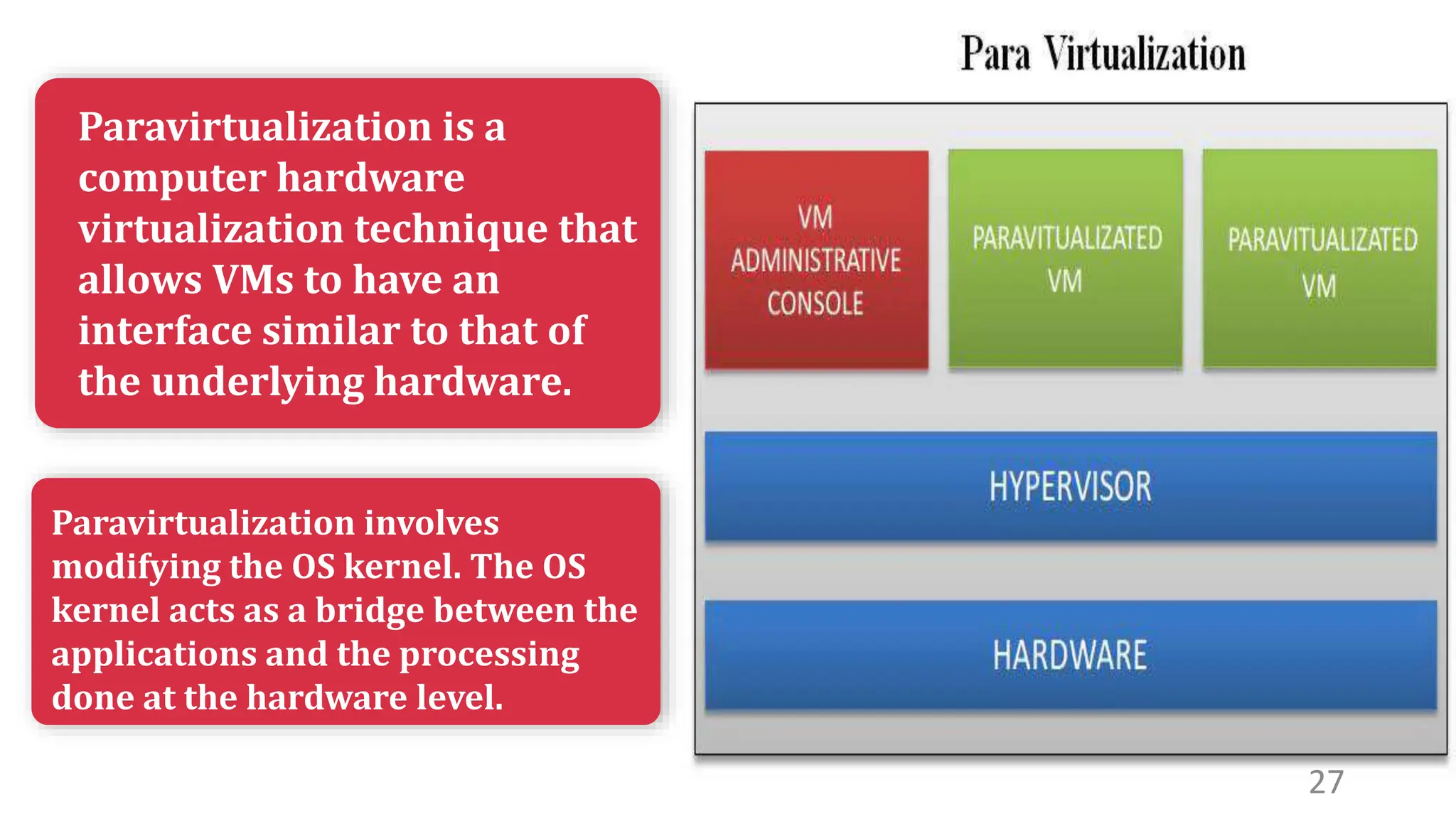 Paravirtualization is a computer hardware virtualization technique that allows VMs to have an interface similar to that of the underlying hardware.

Paravirtualization involves modifying the OS kernel. The OS kernel acts as a bridge between the applications and the processing done at the hardware level.

Para Virtualization

VM ADMINISTRATIVE CONSOLE

PARAVITUALIZATED VM

PARAVITUALIZATED VM

HYPERVISOR

HARDWARE

27